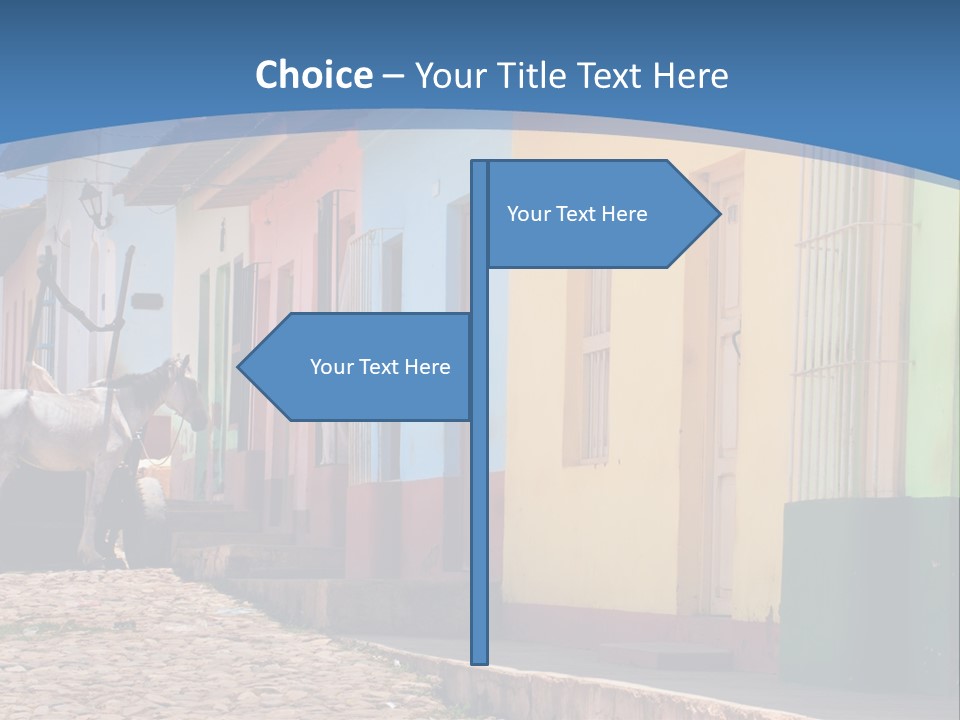 Choice – Your Title Text Here

Your Text Here

Your Text Here